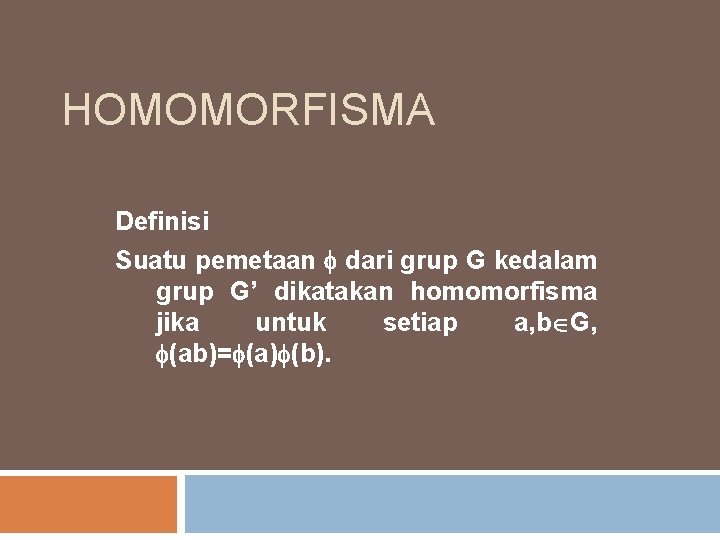 HOMOMORFISMA

Definisi

Suatu pemetaan $\phi$ dari grup G kedalam grup G' dikatakan homomorfisma jika untuk setiap $a,b \in G$, $\phi(ab)=\phi(a)\phi(b)$.